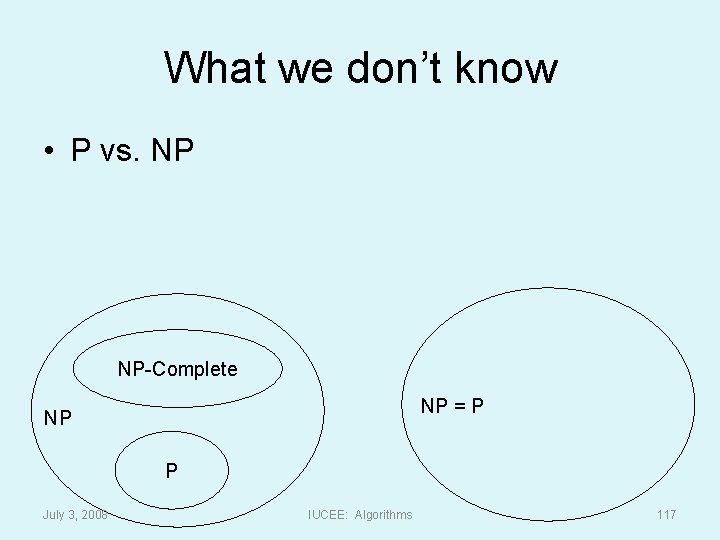 What we don't know

• P vs. NP

NP-Complete

NP

P

NP = P

July 3, 2008

IUCEE: Algorithms

117